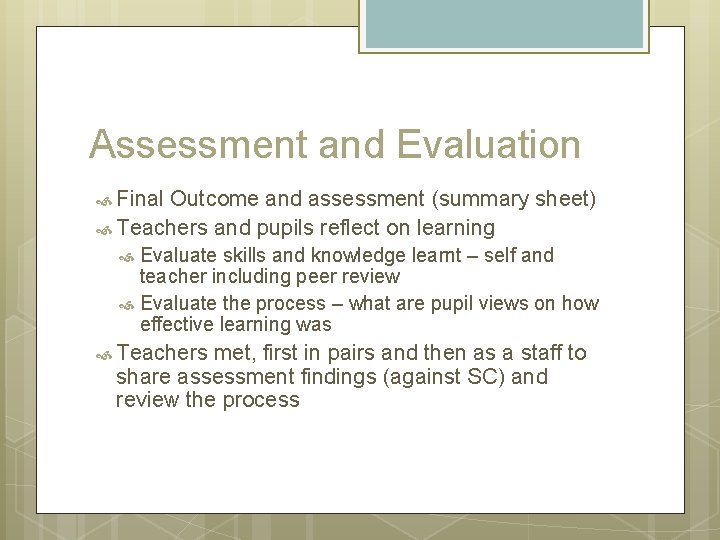 Assessment and Evaluation

Final Outcome and assessment (summary sheet)

Teachers and pupils reflect on learning

Evaluate skills and knowledge learnt – self and teacher including peer review

Evaluate the process – what are pupil views on how effective learning was

Teachers met, first in pairs and then as a staff to share assessment findings (against SC) and review the process